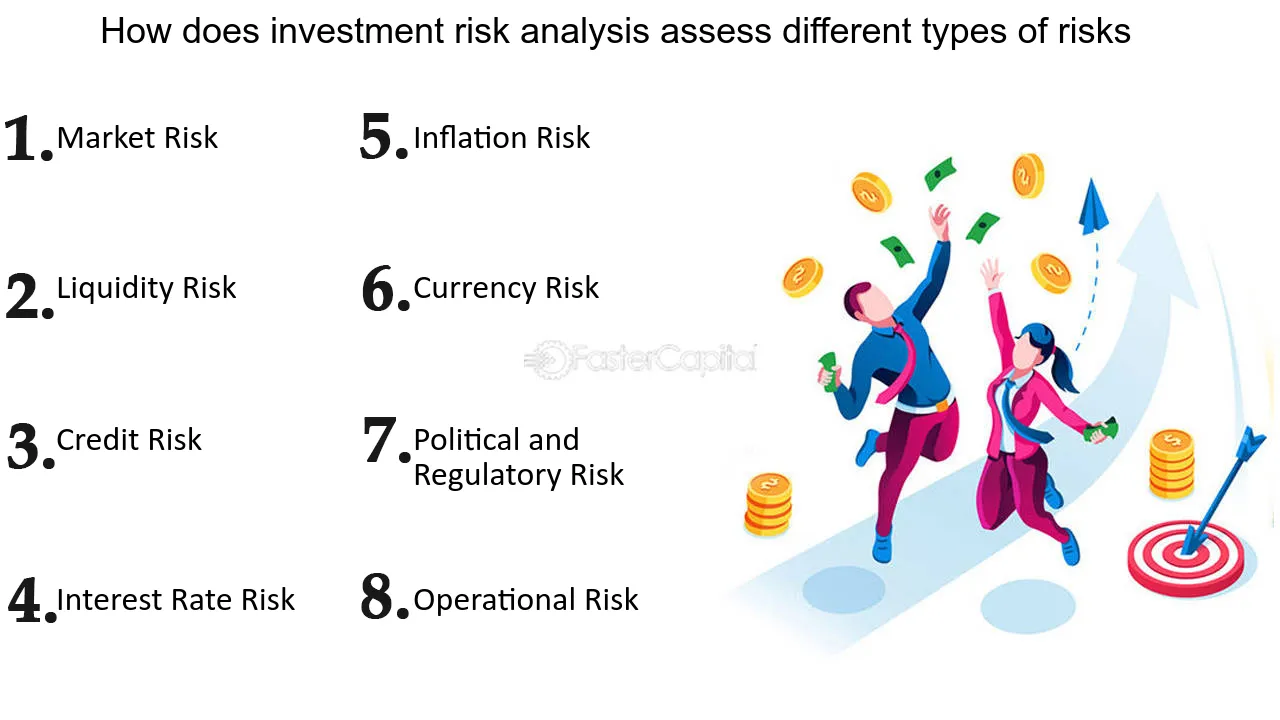 How does investment risk analysis assess different types of risks

1. Market Risk

2. Liquidity Risk

3. Credit Risk

4. Interest Rate Risk

5. Inflation Risk

6. Currency Risk

7. Political and Regulatory Risk

8. Operational Risk

FasterCapital